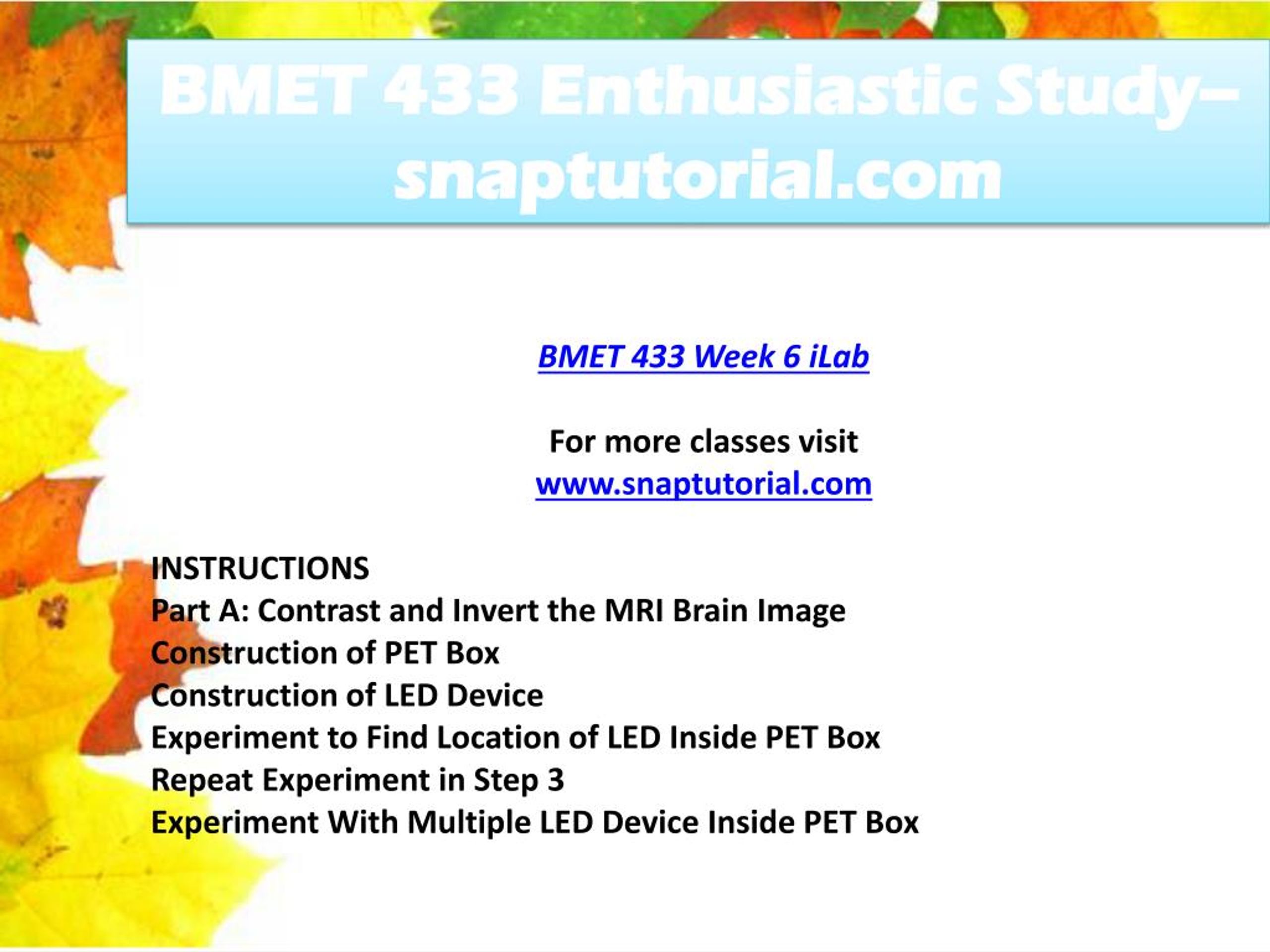 BMET 433 Enthusiastic Study– snaptutorial.com

BMET 433 Week 6 iLab

For more classes visit
www.snaptutorial.com

INSTRUCTIONS
Part A: Contrast and Invert the MRI Brain Image
Construction of PET Box
Construction of LED Device
Experiment to Find Location of LED Inside PET Box
Repeat Experiment in Step 3
Experiment With Multiple LED Device Inside PET Box